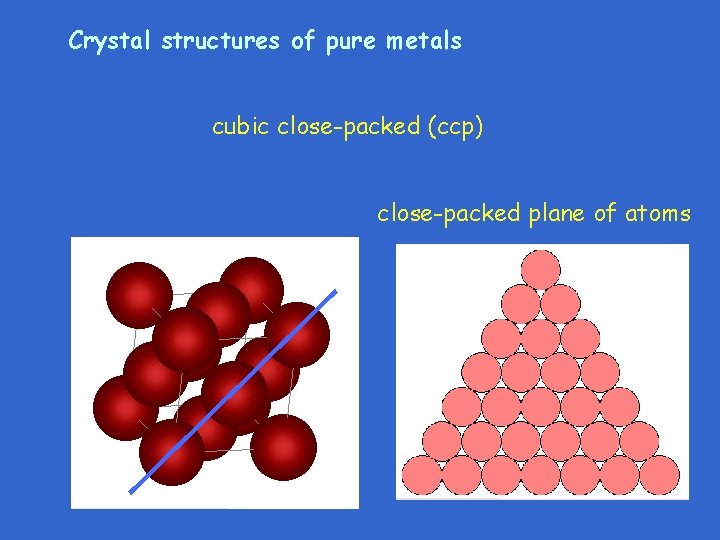 Crystal structures of pure metals

cubic close-packed (ccp)

close-packed plane of atoms